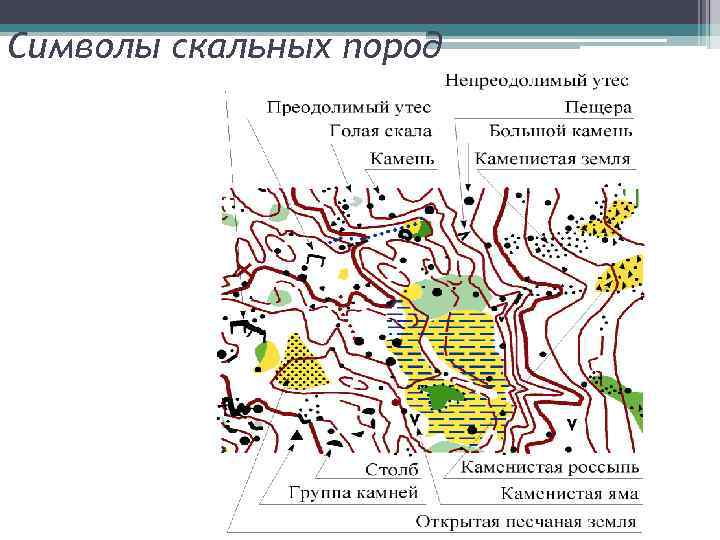 Символы скальных пород

Непреодолимый утес
Преодолимый утес
Пещера
Голая скала
Большой камень
Камень
Каменистая земля

Столб
Каменистая россыпь
Группа камней
Каменистая яма
Открытая песчаная земля